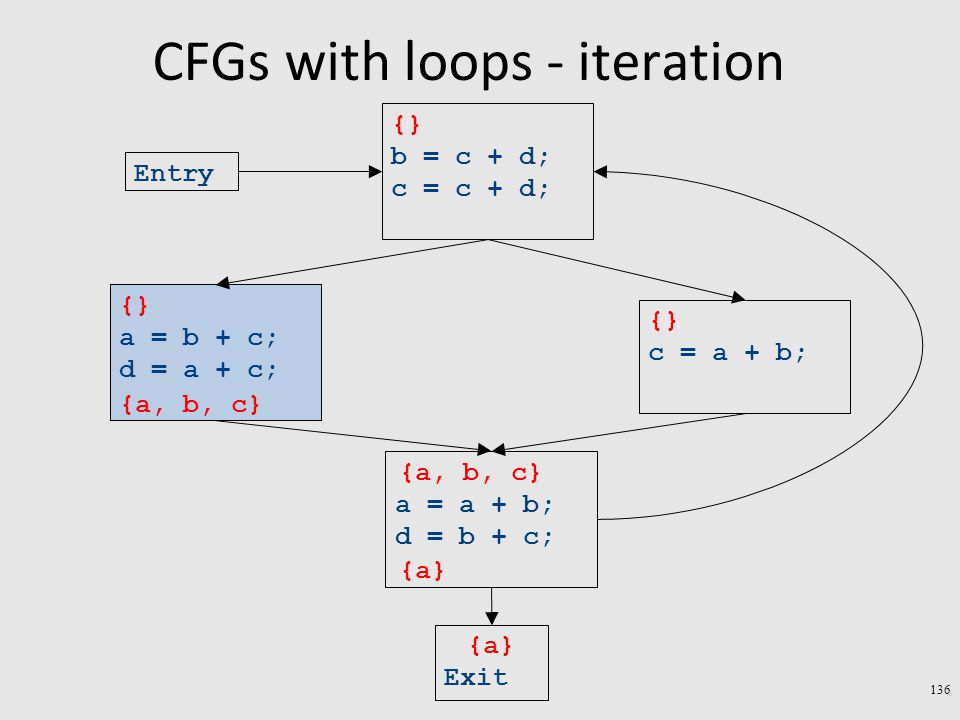 CFGs with loops - iteration

Entry

{}
b = c + d;
c = c + d;

{}
a = b + c;
d = a + c;
{a, b, c}

{}
c = a + b;

{a, b, c}
a = a + b;
d = b + c;
{a}

{a}
Exit

136